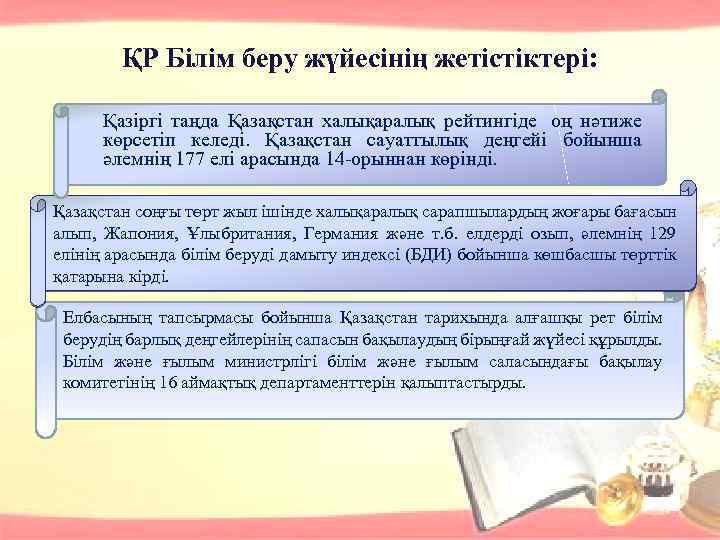 ҚР Білім беру жүйесінің жетістіктері:

Қазіргі таңда Қазақстан халықаралық рейтингіде оң нәтиже көрсетіп келеді. Қазақстан сауаттылық деңгейі бойынша әлемнің 177 елі арасында 14-орыннан көрінді.

Қазақстан соңғы төрт жыл ішінде халықаралық сарапшылардың жоғары бағасын алып, Жапония, Ұлыбритания, Германия және т.б. елдерді озып, әлемнің 129 елінің арасында білім беруді дамыту индексі (БДИ) бойынша көшбасшы төрттік қатарына кірді.

Елбасының тапсырмасы бойынша Қазақстан тарихында алғашқы рет білім берудің барлық деңгейлерінің сапасын бақылаудың бірыңғай жүйесі құрылды. Білім және ғылым министрлігі білім және ғылым саласындағы бақылау комитетінің 16 аймақтық департаменттерін қалыптастырды.